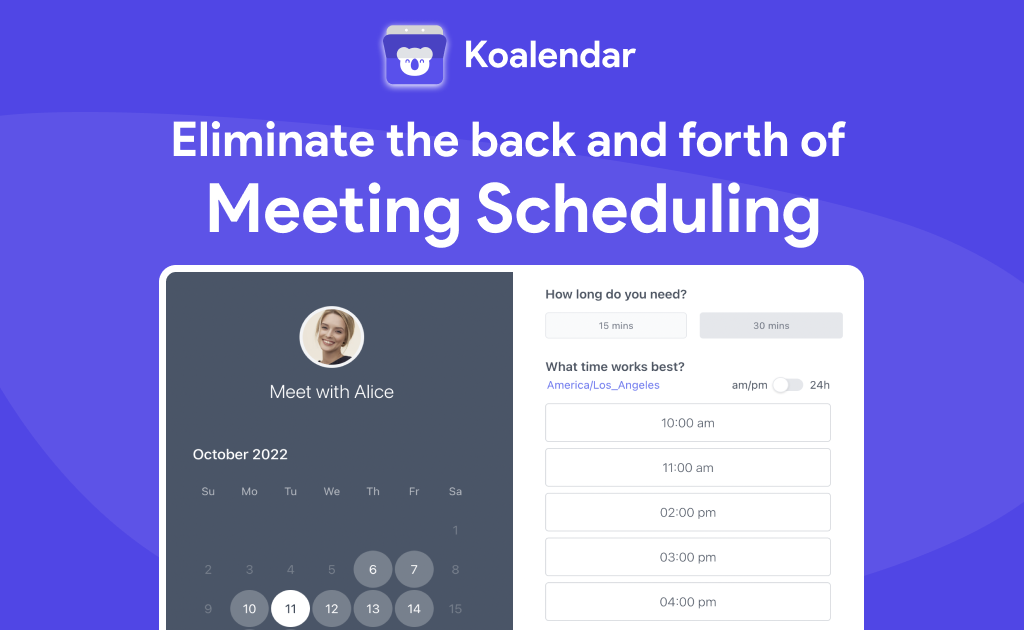 Koalendar

Eliminate the back and forth of
Meeting Scheduling

Meet with Alice

October 2022

| Su | Mo | Tu | We | Th | Fr | Sa |
|---|---|---|---|---|---|---|
| | | | | | | 1 |
| 2 | 3 | 4 | 5 | 6 | 7 | 8 |
| 9 | 10 | 11 | 12 | 13 | 14 | 15 |

How long do you need?

15 mins

30 mins

What time works best?

America/Los_Angeles

am/pm 24h

10:00 am

11:00 am

02:00 pm

03:00 pm

04:00 pm